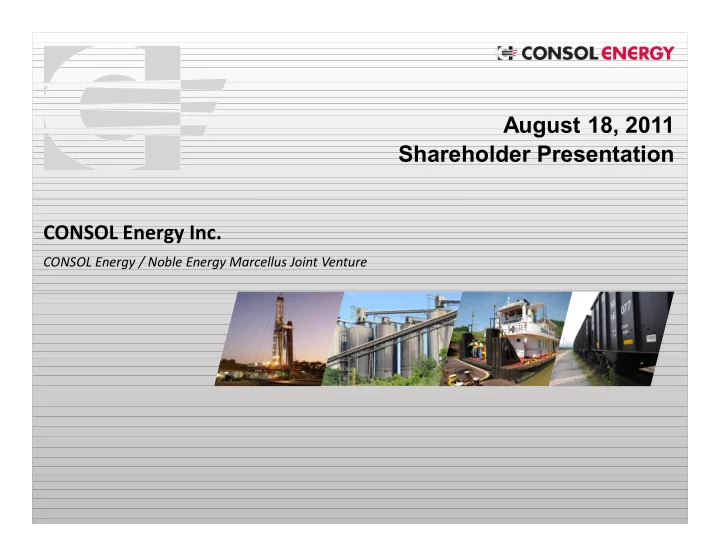 CONSOL ENERGY

August 18, 2011
Shareholder Presentation

CONSOL Energy Inc.

CONSOL Energy / Noble Energy Marcellus Joint Venture